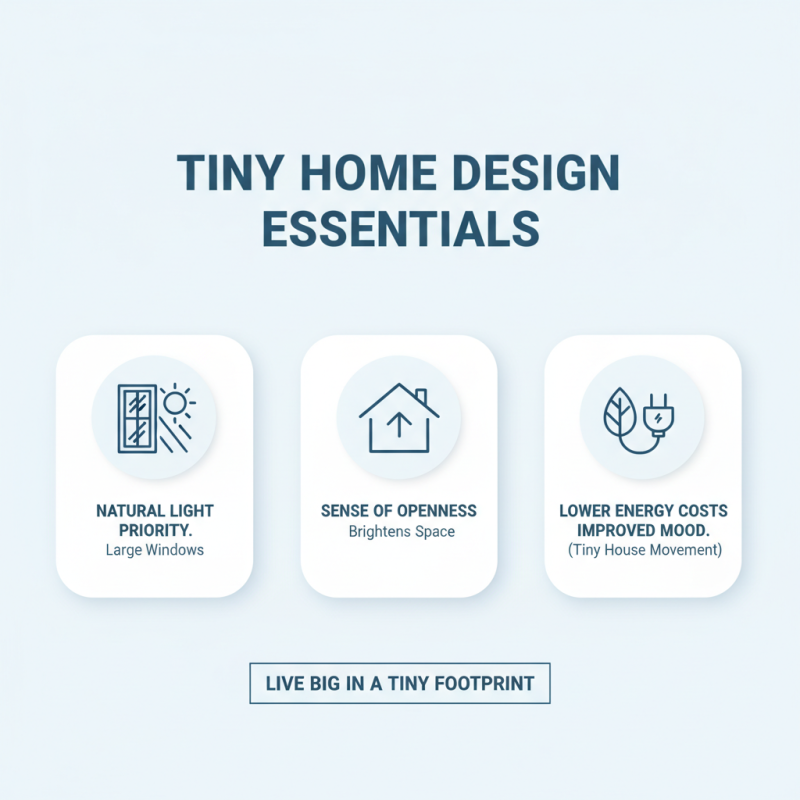 TINY HOME DESIGN ESSENTIALS

NATURAL LIGHT PRIORITY.
Large Windows

SENSE OF OPENNESS
Brightens Space

LOWER ENERGY COSTS IMPROVED MOOD.
(Tiny House Movement)

LIVE BIG IN A TINY FOOTPRINT